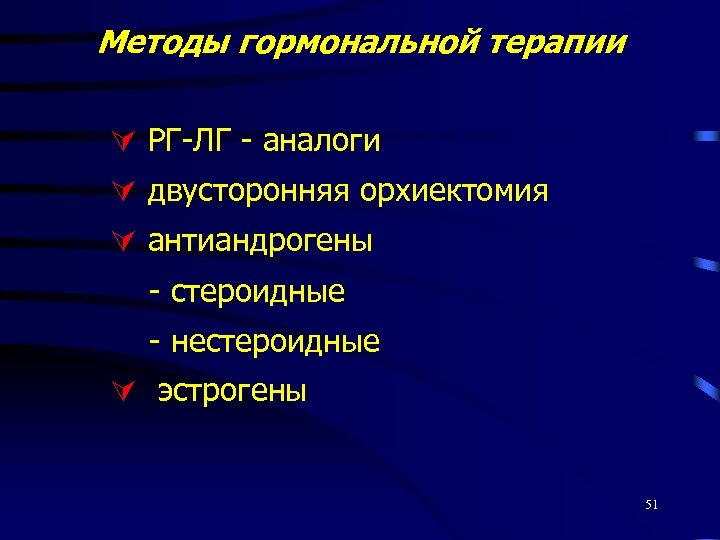 Методы гормональной терапии

РГ-ЛГ - аналоги

двусторонняя орхиектомия

антиандрогены

- стероидные

- нестероидные

эстрогены

51